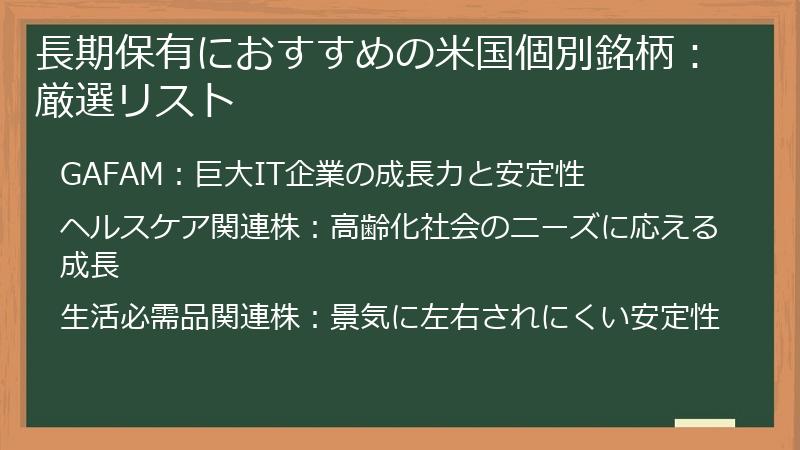 長期保有におすすめの米国個別銘柄：厳選リスト

GAFAM：巨大IT企業の成長力と安定性

ヘルスケア関連株：高齢化社会のニーズに応える成長

生活必需品関連株：景気に左右されにくい安定性